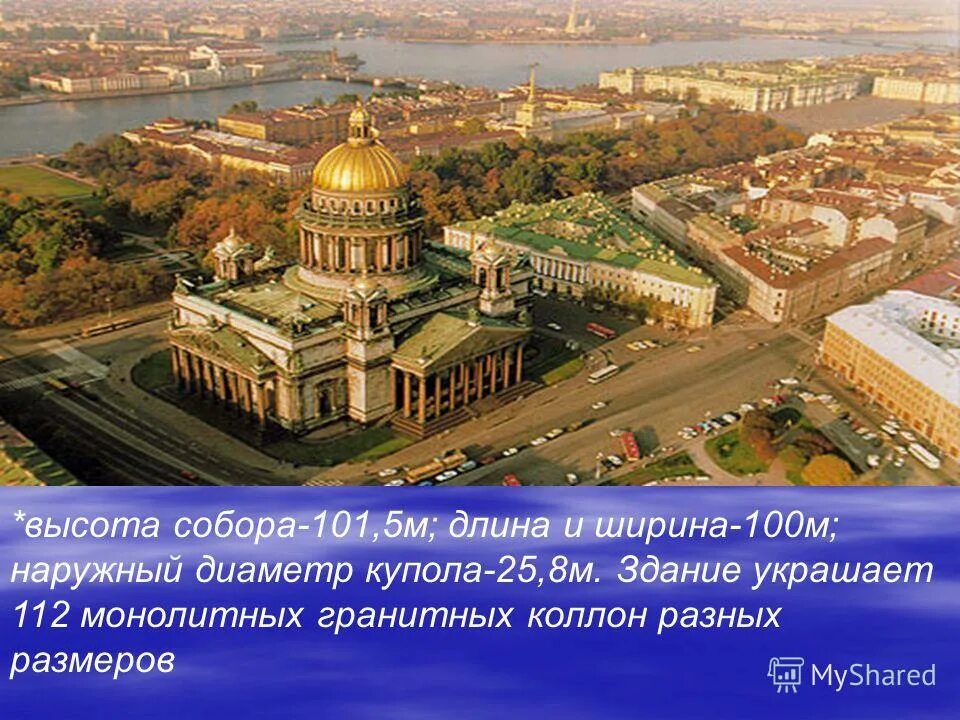 *высота собора-101,5м; длина и ширина-100м; наружный диаметр купола-25,8м. Здание украшает 112 монолитных гранитных коллон разных размеров

MyShared